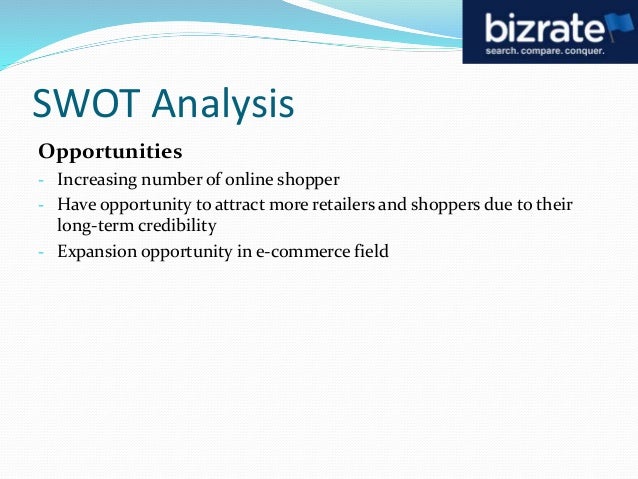 bizrate
search. compare. conquer.

SWOT Analysis

Opportunities

- Increasing number of online shopper
- Have opportunity to attract more retailers and shoppers due to their long-term credibility
- Expansion opportunity in e-commerce field